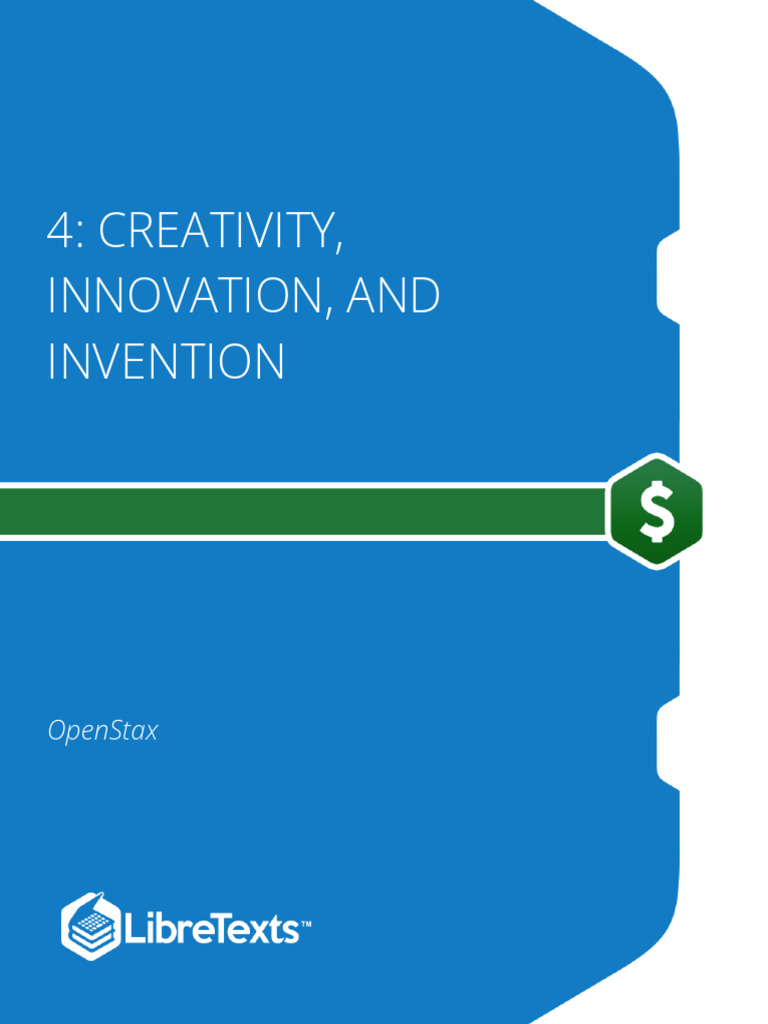 4: CREATIVITY, INNOVATION, AND INVENTION

$

OpenStax

LibreTexts™